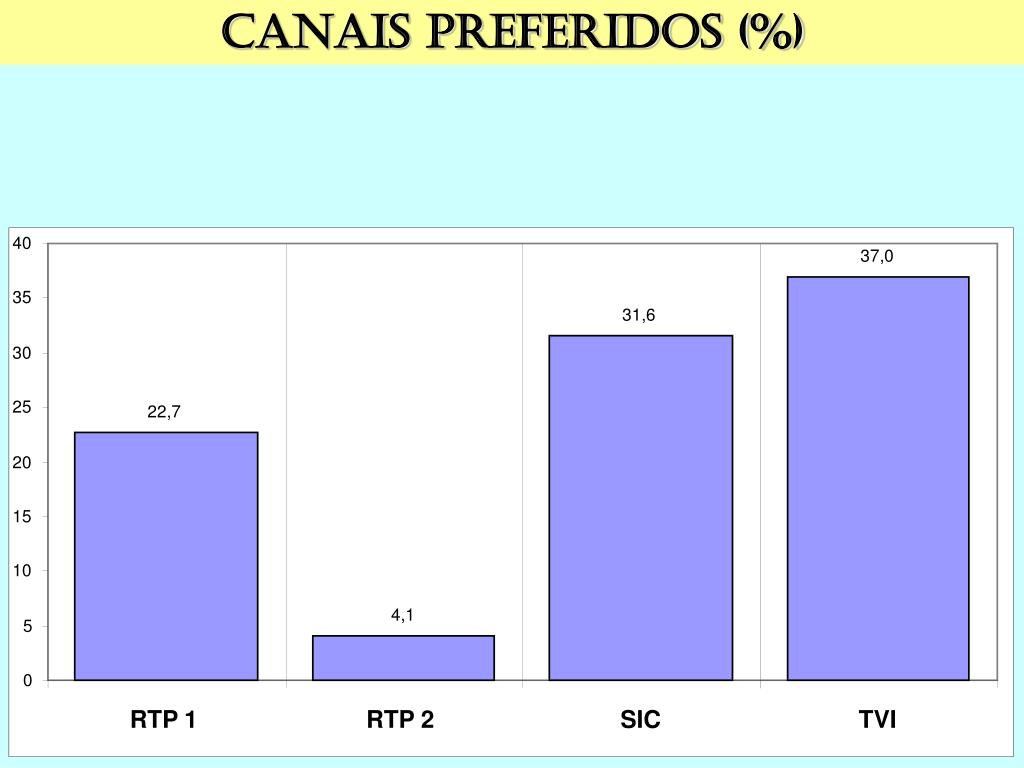 CANAIS PREFERIDOS (%)

40
35
30
25
20
15
10
5
0

22,7
4,1
31,6
37,0

RTP 1
RTP 2
SIC
TVI